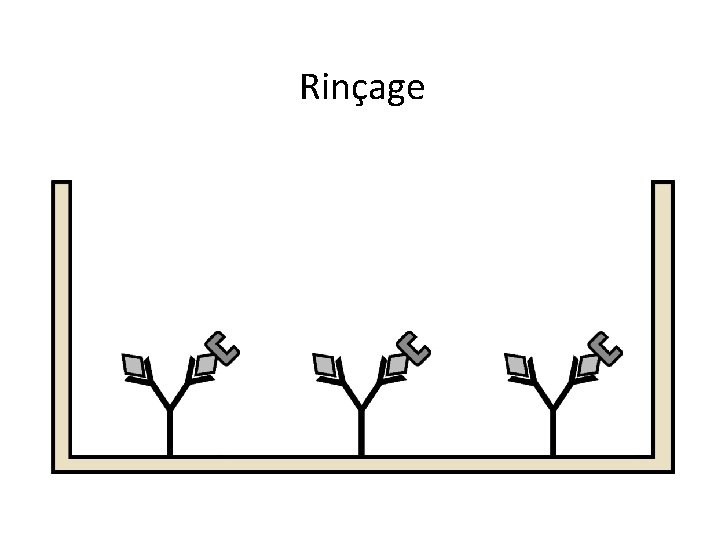 Rinçage